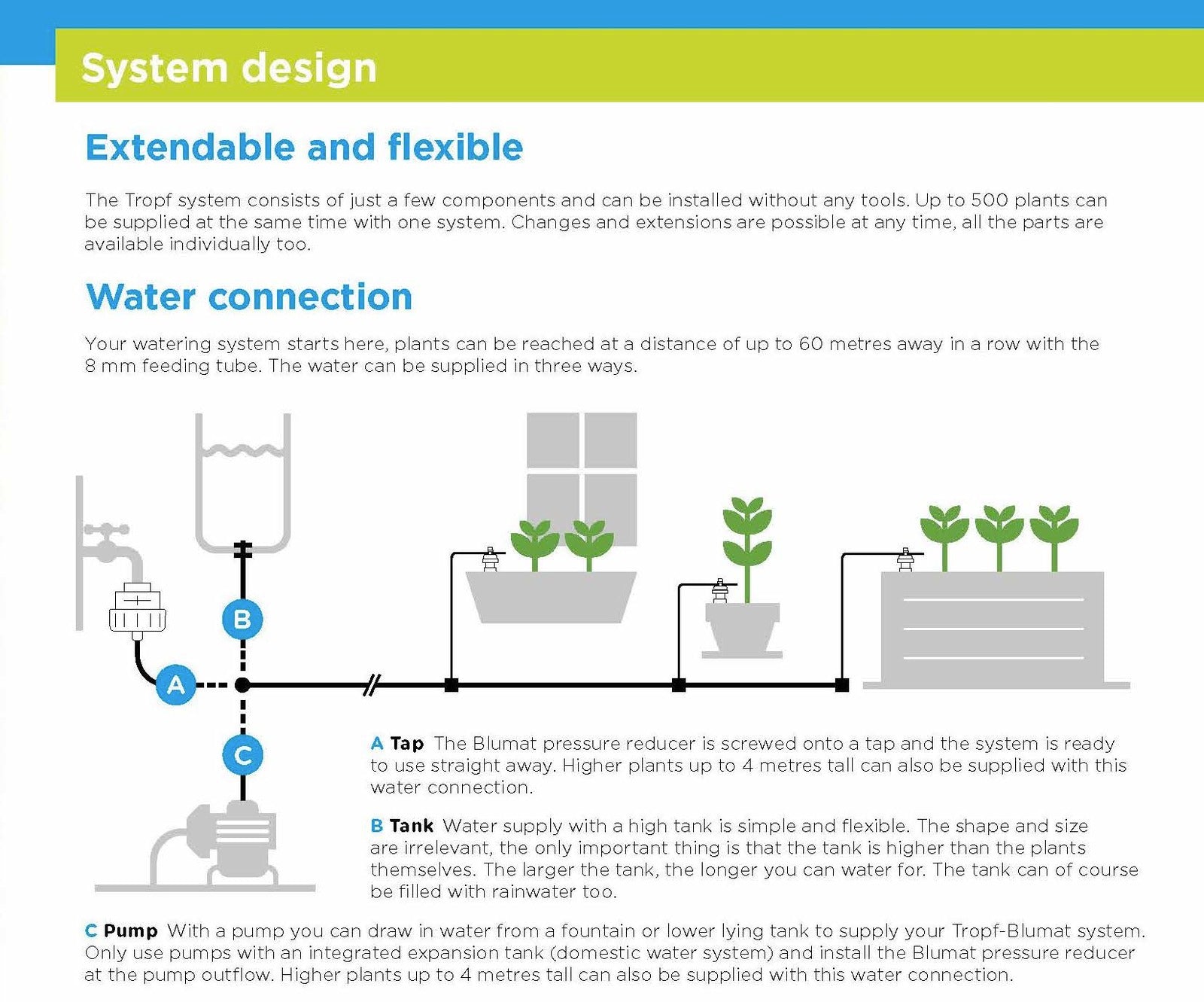 System design

Extendable and flexible

The Tropf system consists of just a few components and can be installed without any tools. Up to 500 plants can be supplied at the same time with one system. Changes and extensions are possible at any time, all the parts are available individually too.

Water connection

Your watering system starts here, plants can be reached at a distance of up to 60 metres away in a row with the 8 mm feeding tube. The water can be supplied in three ways.

B

A

C

A Tap The Blumat pressure reducer is screwed onto a tap and the system is ready to use straight away. Higher plants up to 4 metres tall can also be supplied with this water connection.

B Tank Water supply with a high tank is simple and flexible. The shape and size are irrelevant, the only important thing is that the tank is higher than the plants themselves. The larger the tank, the longer you can water for. The tank can of course be filled with rainwater too.

C Pump With a pump you can draw in water from a fountain or lower lying tank to supply your Tropf-Blumat system. Only use pumps with an integrated expansion tank (domestic water system) and install the Blumat pressure reducer at the pump outflow. Higher plants up to 4 metres tall can also be supplied with this water connection.